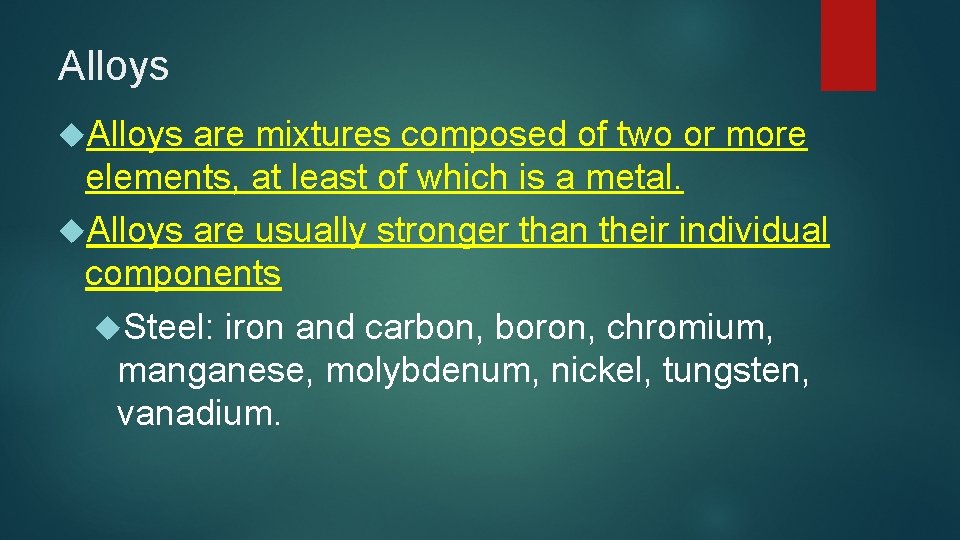 Alloys

Alloys are mixtures composed of two or more elements, at least of which is a metal.

Alloys are usually stronger than their individual components

Steel: iron and carbon, boron, chromium, manganese, molybdenum, nickel, tungsten, vanadium.